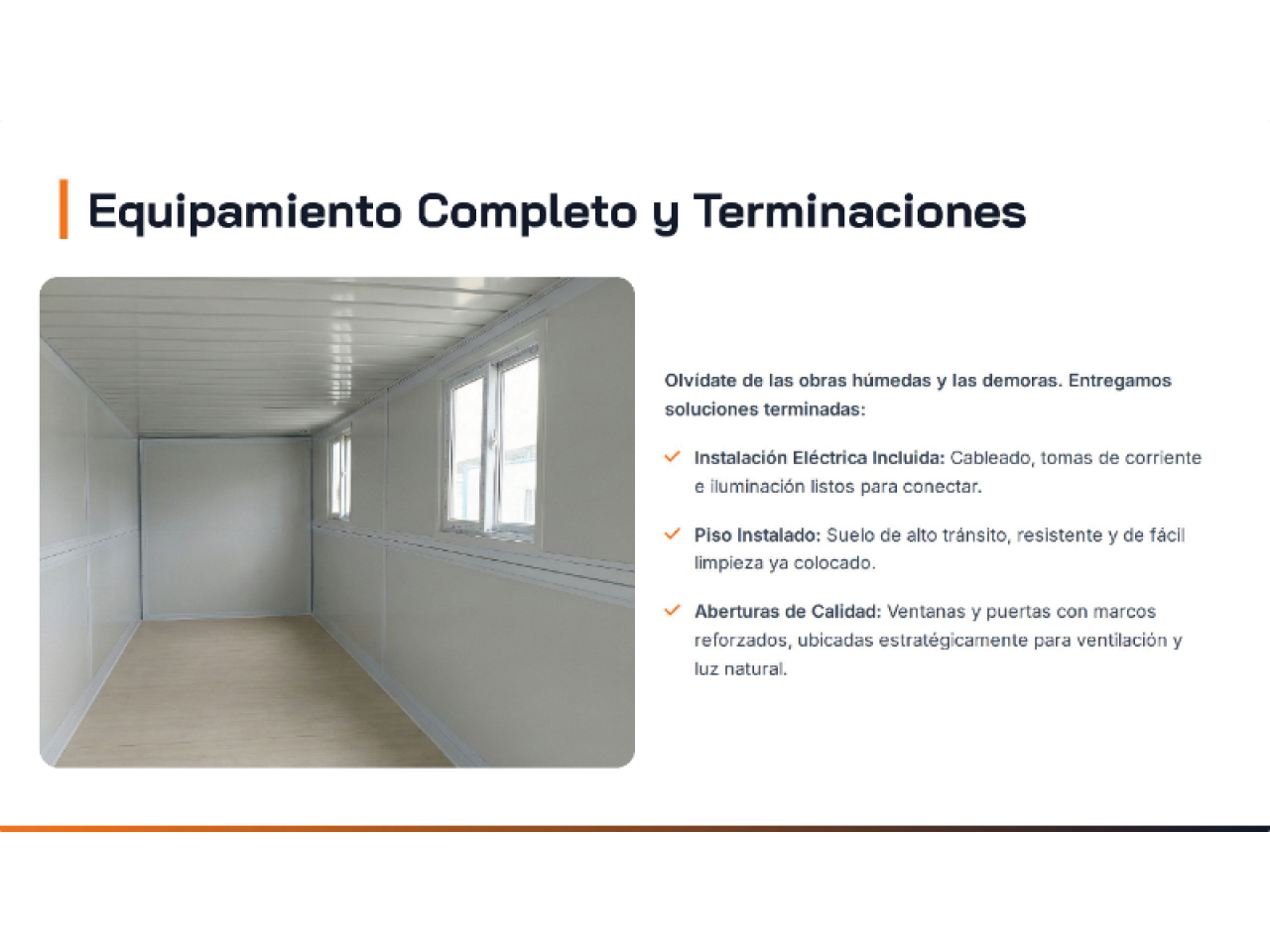 Equipamiento Completo y Terminaciones

Olvídate de las obras húmedas y las demoras. Entregamos soluciones terminadas:

Instalación Eléctrica Incluida: Cableado, tomas de corriente e iluminación listos para conectar.

Piso Instalado: Suelo de alto tránsito, resistente y de fácil limpieza ya colocado.

Aberturas de Calidad: Ventanas y puertas con marcos reforzados, ubicadas estratégicamente para ventilación y luz natural.